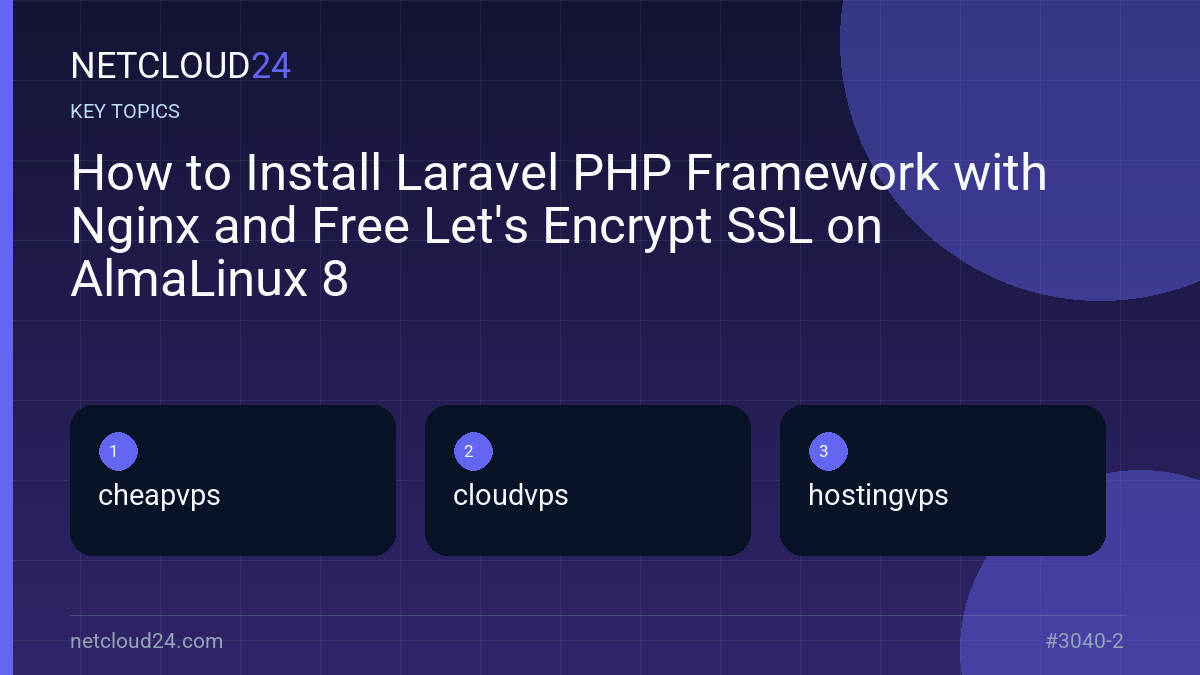 NETCLOUD24

KEY TOPICS

How to Install Laravel PHP Framework with Nginx and Free Let's Encrypt SSL on AlmaLinux 8

1
cheapvps

2
cloudvps

3
hostingvps

netcloud24.com

#3040-2